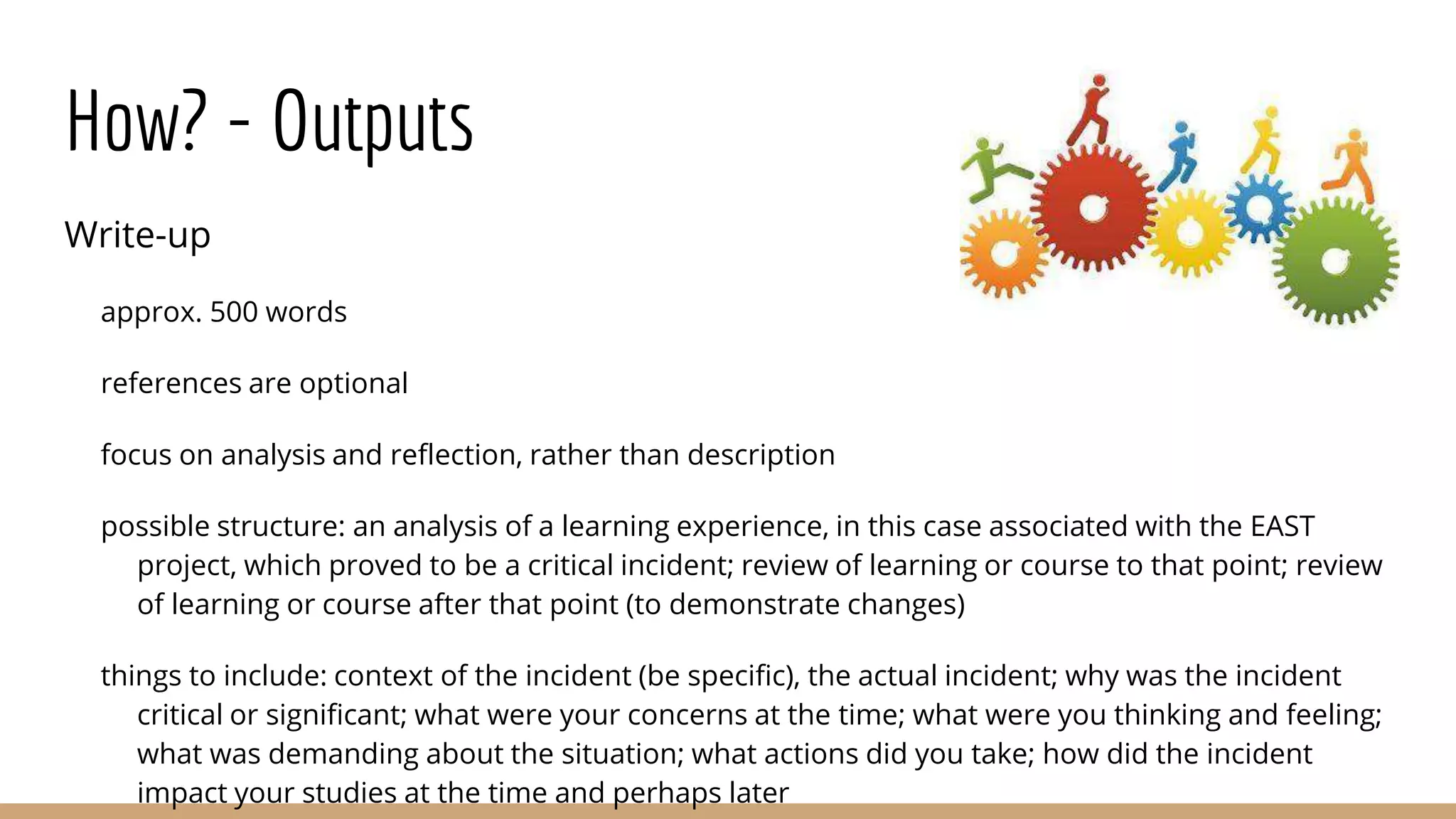 How? - Outputs

Write-up

approx. 500 words

references are optional

focus on analysis and reflection, rather than description

possible structure: an analysis of a learning experience, in this case associated with the EAST project, which proved to be a critical incident; review of learning or course to that point; review of learning or course after that point (to demonstrate changes)

things to include: context of the incident (be specific), the actual incident; why was the incident critical or significant; what were your concerns at the time; what were you thinking and feeling; what was demanding about the situation; what actions did you take; how did the incident impact your studies at the time and perhaps later